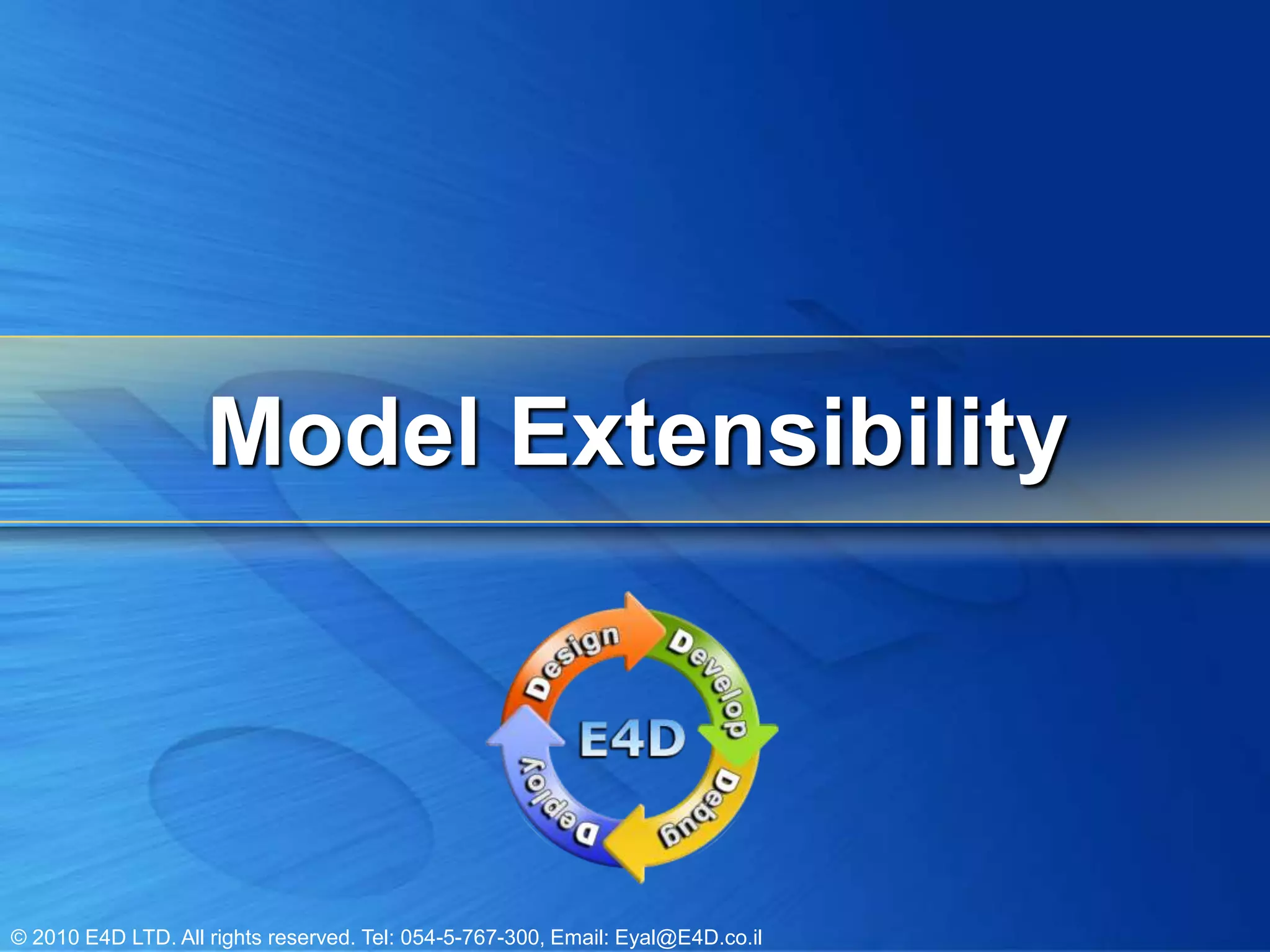 Model Extensibility

Design
Develop
Debug
Deploy
E4D

© 2010 E4D LTD. All rights reserved. Tel: 054-5-767-300, Email: Eyal@E4D.co.il